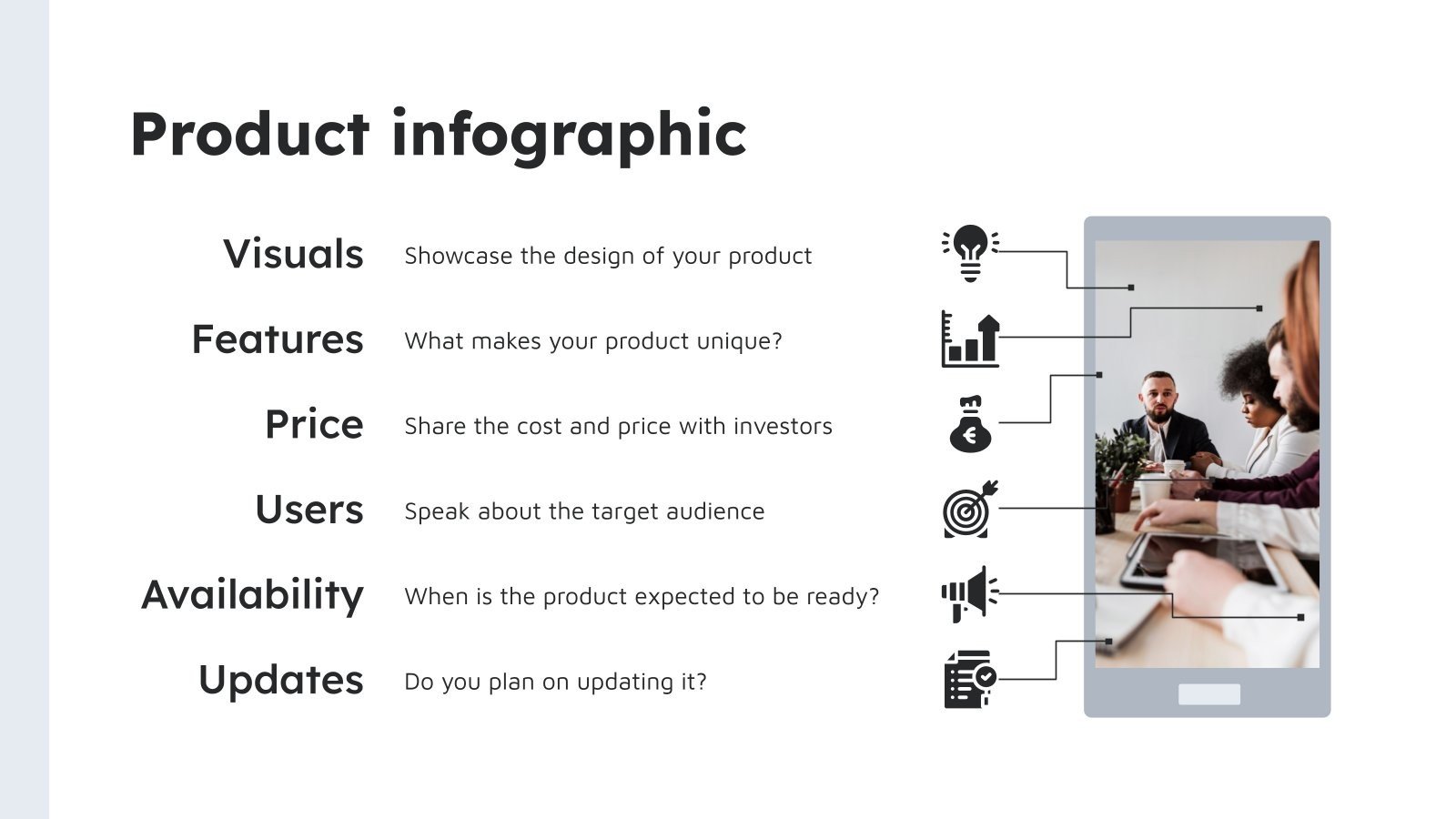 Product infographic

Visuals Showcase the design of your product

Features What makes your product unique?

Price Share the cost and price with investors

Users Speak about the target audience

Availability When is the product expected to be ready?

Updates Do you plan on updating it?